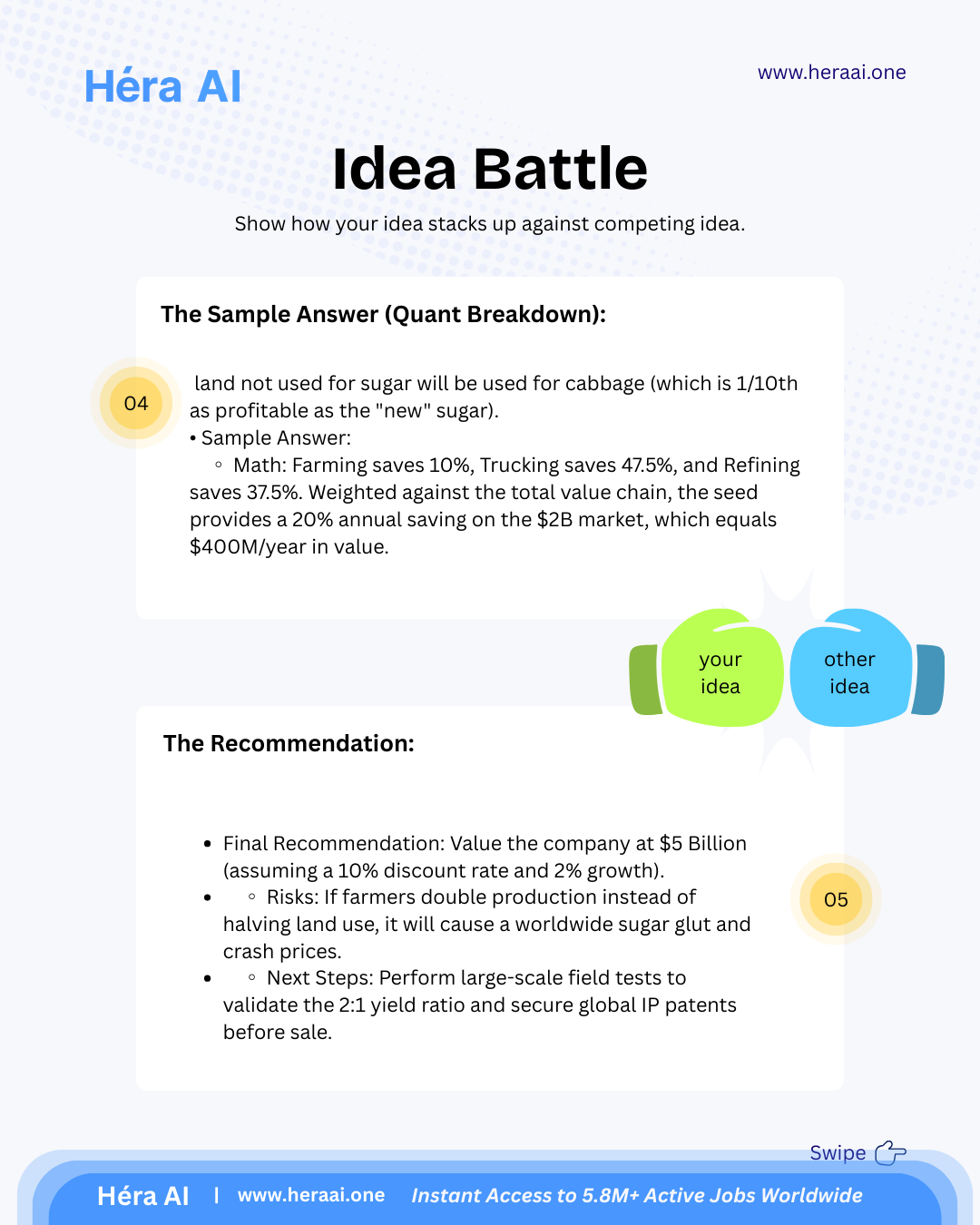 Héra AI

www.heraai.one

Idea Battle

Show how your idea stacks up against competing idea.

The Sample Answer (Quant Breakdown):

04

land not used for sugar will be used for cabbage (which is 1/10th as profitable as the "new" sugar).
• Sample Answer:
◦ Math: Farming saves 10%, Trucking saves 47.5%, and Refining saves 37.5%. Weighted against the total value chain, the seed provides a 20% annual saving on the $2B market, which equals $400M/year in value.

your idea

other idea

The Recommendation:

• Final Recommendation: Value the company at $5 Billion (assuming a 10% discount rate and 2% growth).
• ◦ Risks: If farmers double production instead of halving land use, it will cause a worldwide sugar glut and crash prices.
• ◦ Next Steps: Perform large-scale field tests to validate the 2:1 yield ratio and secure global IP patents before sale.

05

Swipe

Héra AI | www.heraai.one Instant Access to 5.8M+ Active Jobs Worldwide